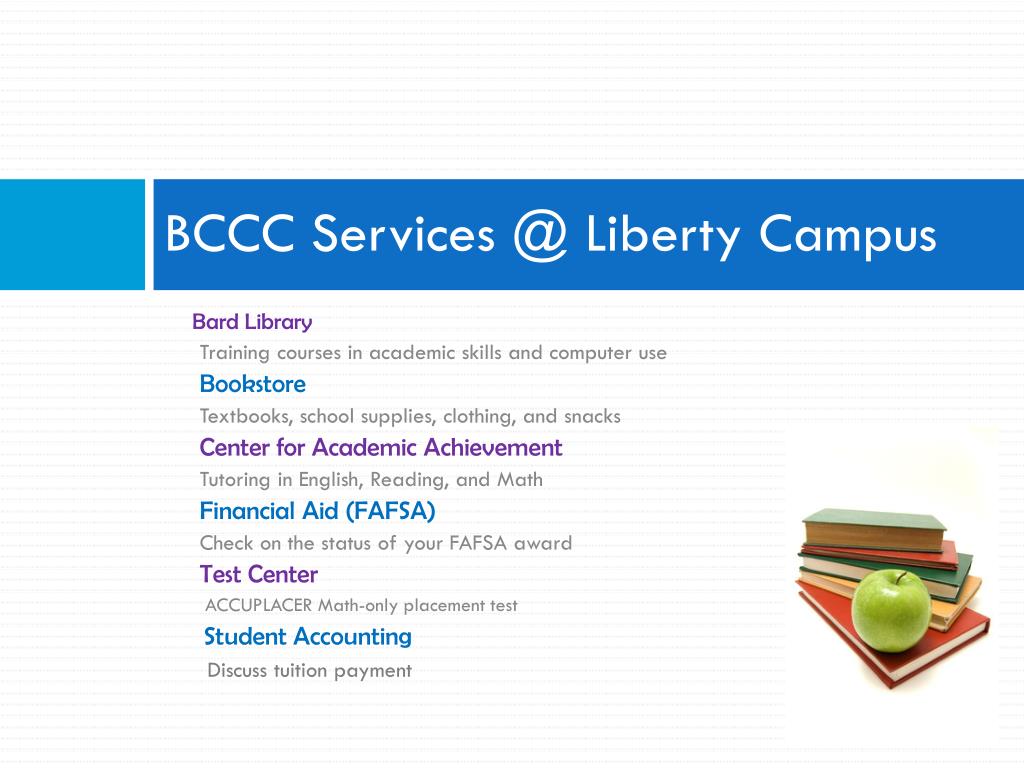 BCCC Services @ Liberty Campus

Bard Library

Training courses in academic skills and computer use

Bookstore

Textbooks, school supplies, clothing, and snacks

Center for Academic Achievement

Tutoring in English, Reading, and Math

Financial Aid (FAFSA)

Check on the status of your FAFSA award

Test Center

ACCUPLACER Math-only placement test

Student Accounting

Discuss tuition payment